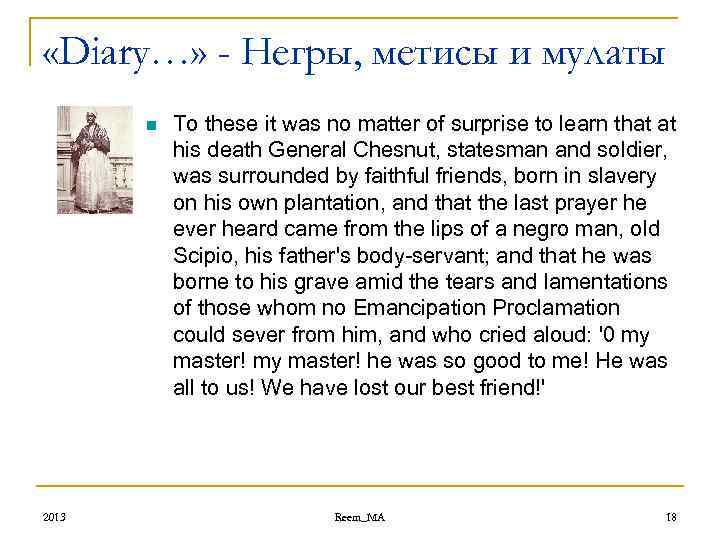 «Diary…» - Негры, метисы и мулаты

To these it was no matter of surprise to learn that at his death General Chesnut, statesman and soldier, was surrounded by faithful friends, born in slavery on his own plantation, and that the last prayer he ever heard came from the lips of a negro man, old Scipio, his father's body-servant; and that he was borne to his grave amid the tears and lamentations of those whom no Emancipation Proclamation could sever from him, and who cried aloud: '0 my master! my master! he was so good to me! He was all to us! We have lost our best friend!'

2013 Reem_MA 18